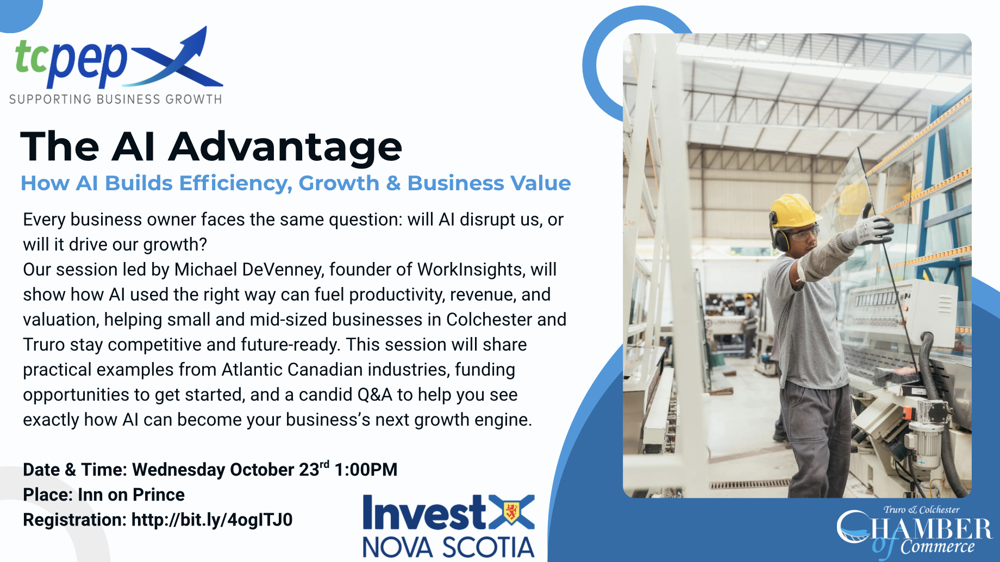 tcpep
SUPPORTING BUSINESS GROWTH

The AI Advantage

How AI Builds Efficiency, Growth & Business Value

Every business owner faces the same question: will AI disrupt us, or will it drive our growth?
Our session led by Michael DeVenney, founder of WorkInsights, will show how AI used the right way can fuel productivity, revenue, and valuation, helping small and mid-sized businesses in Colchester and Truro stay competitive and future-ready. This session will share practical examples from Atlantic Canadian industries, funding opportunities to get started, and a candid Q&A to help you see exactly how AI can become your business's next growth engine.

Date & Time: Wednesday October 23$^{rd}$ 1:00PM
Place: Inn on Prince
Registration: http://bit.ly/4ogITJ0

Invest NOVA SCOTIA

Truro & Colchester CHAMBER of Commerce